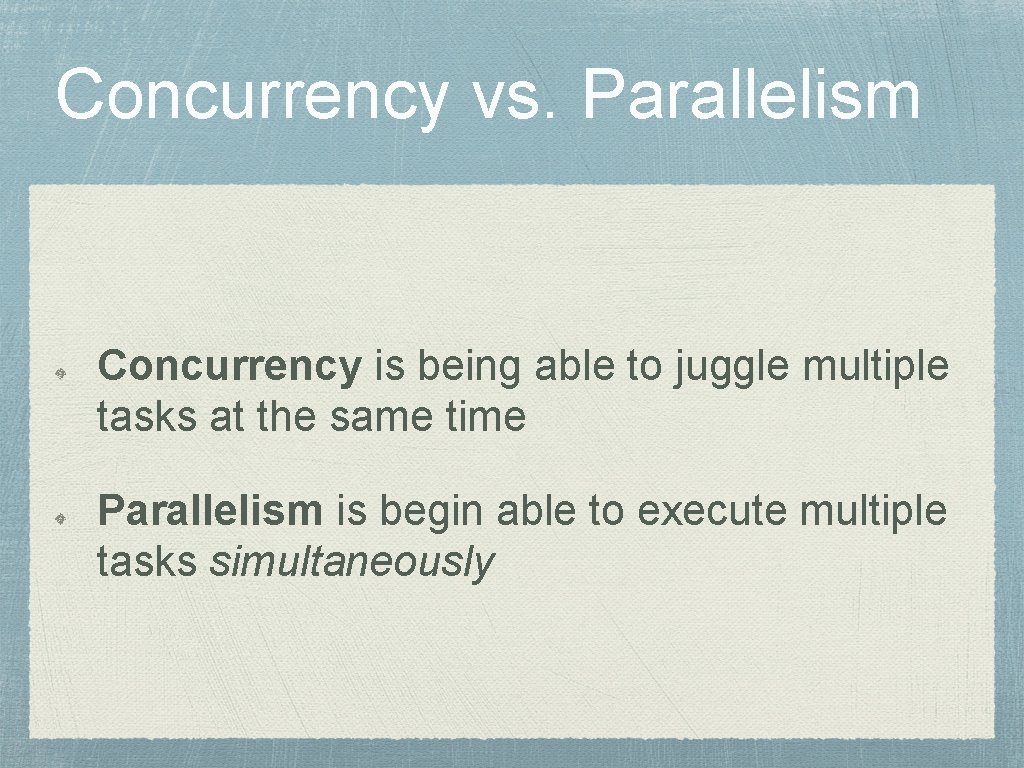 Concurrency vs. Parallelism

Concurrency is being able to juggle multiple tasks at the same time

Parallelism is begin able to execute multiple tasks simultaneously